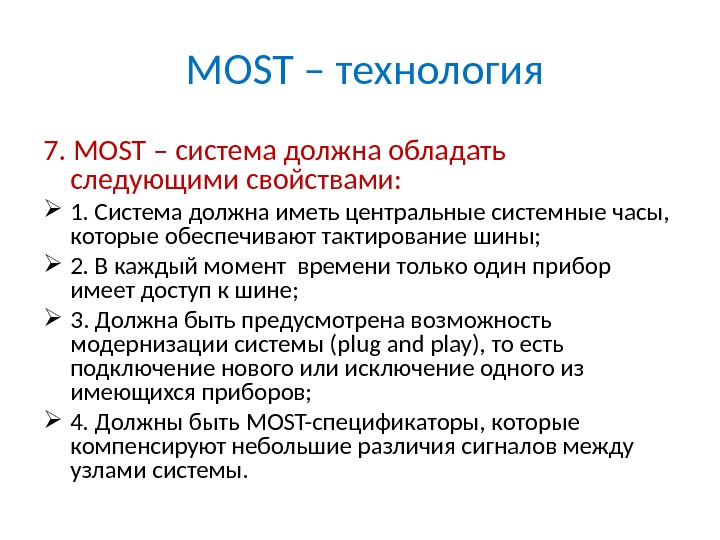 MOST – технология

7. MOST – система должна обладать следующими свойствами:

➢ 1. Система должна иметь центральные системные часы, которые обеспечивают тактирование шины;

➢ 2. В каждый момент  времени только один прибор имеет доступ к шине;

➢ 3. Должна быть предусмотрена возможность модернизации системы (plug and play), то есть подключение нового или исключение одного из имеющихся приборов;

➢ 4. Должны быть MOST-спецификаторы, которые компенсируют небольшие различия сигналов между узлами системы.